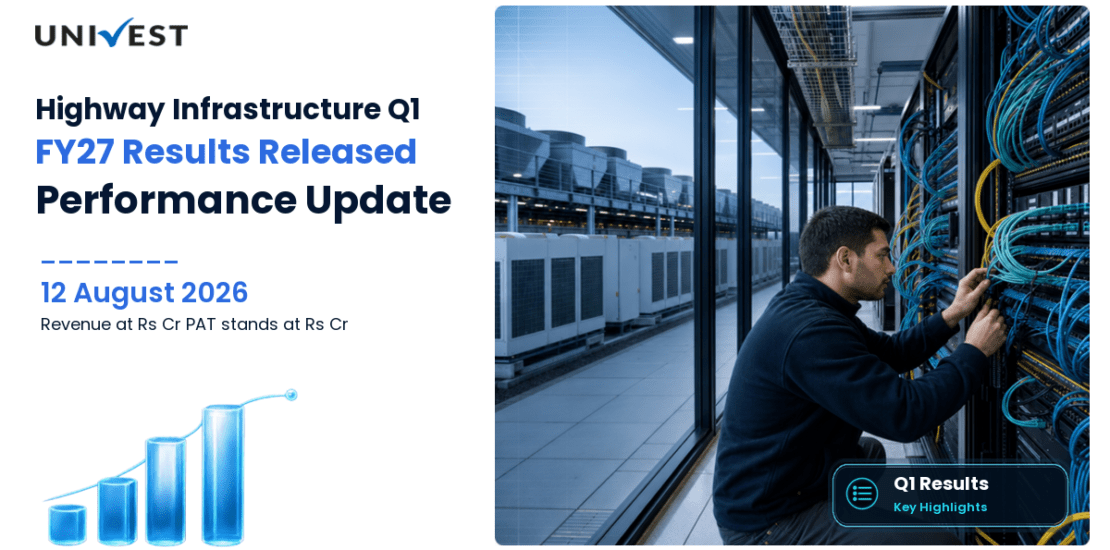 UNIVEST

Highway Infrastructure Q1
FY27 Results Released
Performance Update

12 August 2026
Revenue at Rs Cr PAT stands at Rs Cr

Q1 Results
Key Highlights